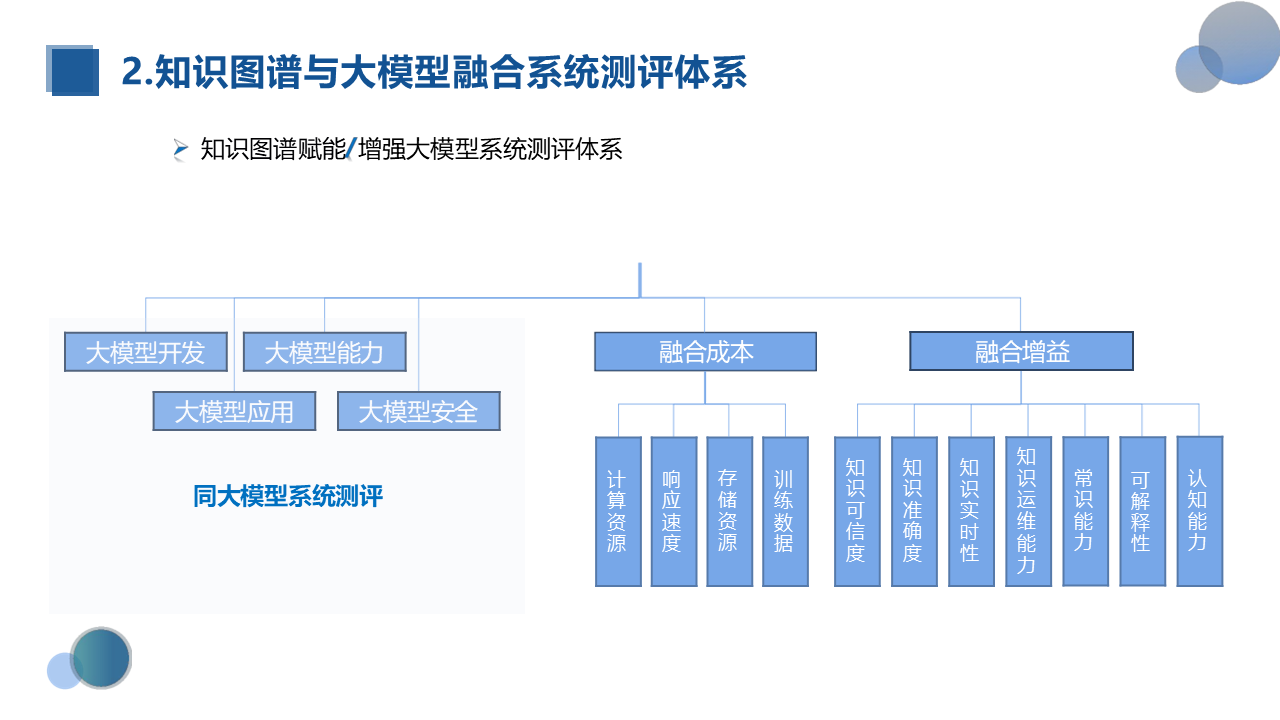 2.知识图谱与大模型融合系统测评体系

知识图谱赋能/增强大模型系统测评体系

大模型开发
大模型能力
大模型应用
大模型安全

同大模型系统测评

融合成本

计算资源
响应速度
存储资源
训练数据

融合增益

知识可信度
知识准确度
知识实时性
知识运维能力
常识能力
可解释性
认知能力